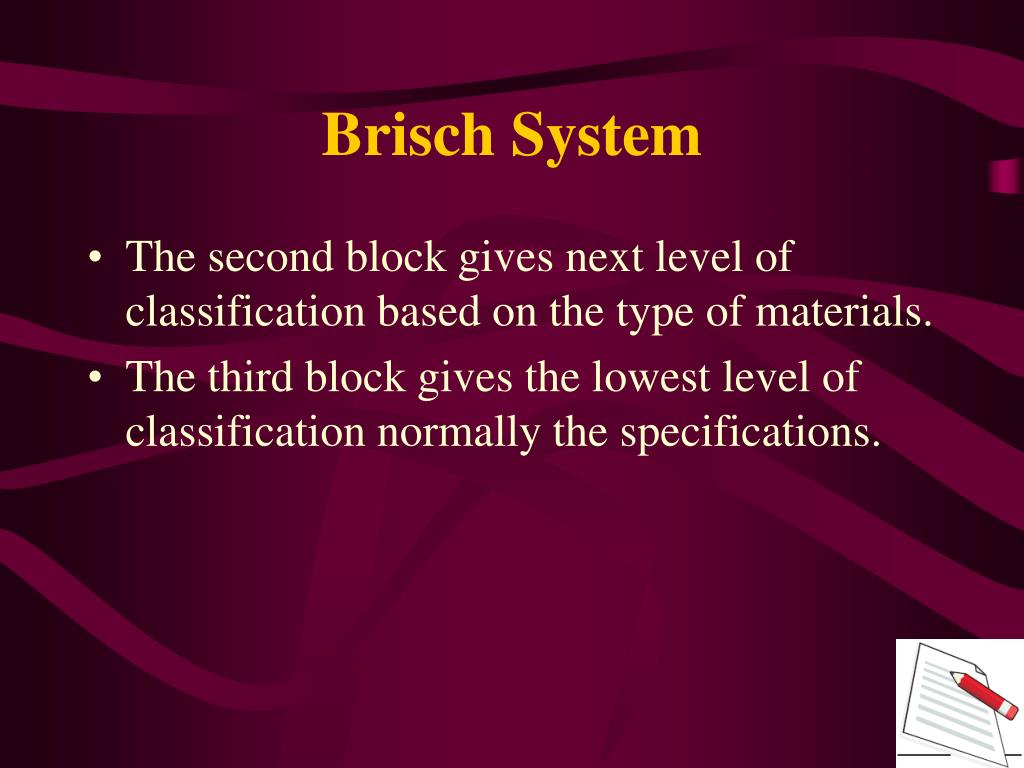 Brisch System

• The second block gives next level of classification based on the type of materials.
• The third block gives the lowest level of classification normally the specifications.